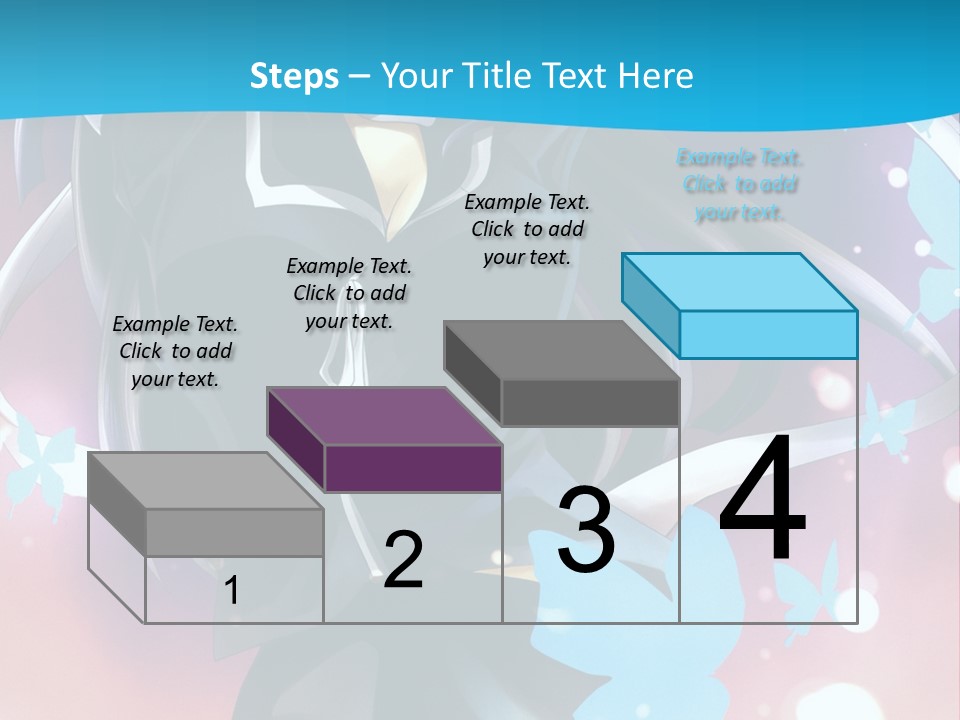 Steps – Your Title Text Here

Example Text. Click to add your text.

Example Text. Click to add your text.

Example Text. Click to add your text.

Example Text. Click to add your text.

1

2

3

4